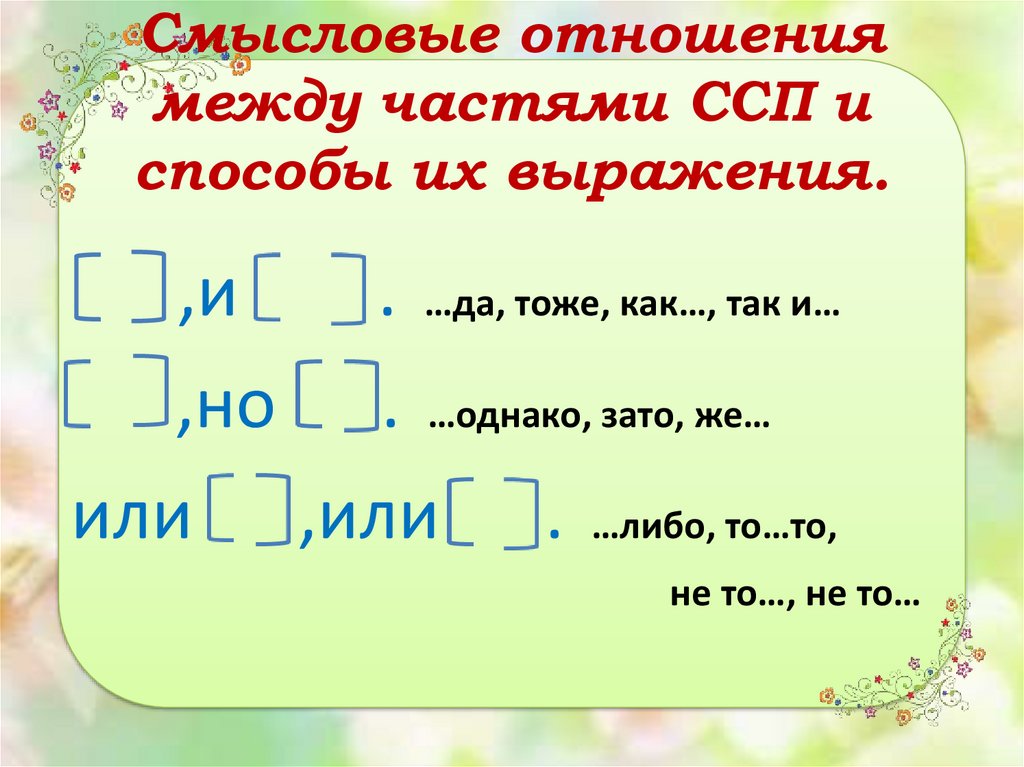 Смысловые отношения между частями ССП и способы их выражения.

[ ],и [ ]. …да, тоже, как…, так и…

[ ],но [ ]. …однако, зато, же…

или [ ],или [ ]. …либо, то…то, не то…, не то…